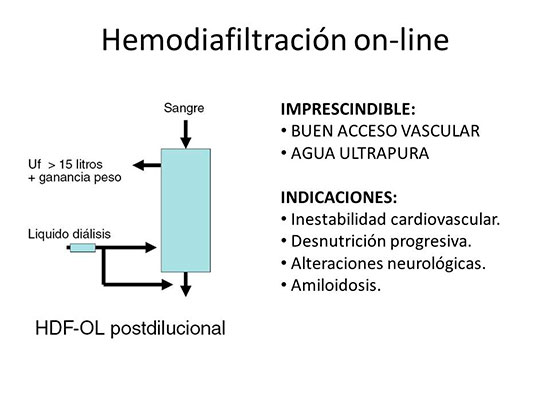 Hemodiafiltración on-line

Sangre

Uf > 15 litros
+ ganancia peso

Liquido diálisis

HDF-OL postdilucional

IMPRESCINDIBLE:
• BUEN ACCESO VASCULAR
• AGUA ULTRAPURA

INDICACIONES:
• Inestabilidad cardiovascular.
• Desnutrición progresiva.
• Alteraciones neurológicas.
• Amiloidosis.